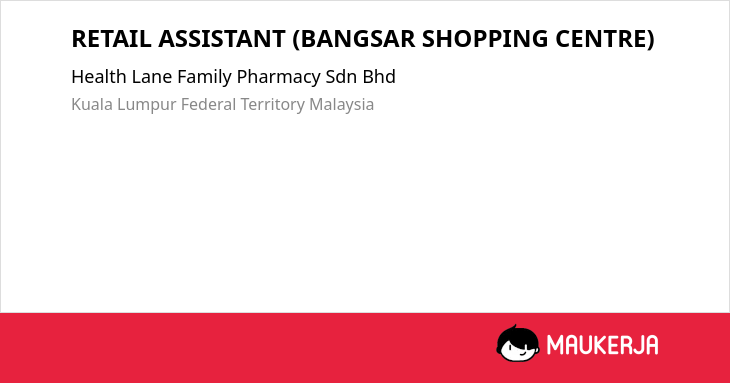 RETAIL ASSISTANT (BANGSAR SHOPPING CENTRE)

Health Lane Family Pharmacy Sdn Bhd

Kuala Lumpur Federal Territory Malaysia

MAUKERJA